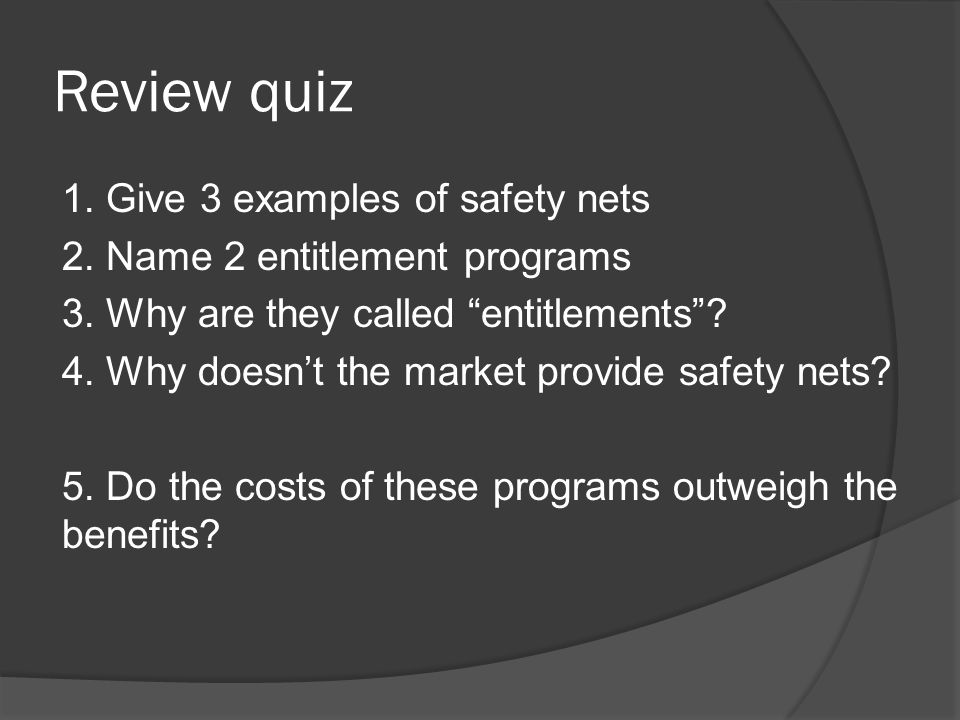 Review quiz

1. Give 3 examples of safety nets
2. Name 2 entitlement programs
3. Why are they called “entitlements”?
4. Why doesn’t the market provide safety nets?

5. Do the costs of these programs outweigh the benefits?